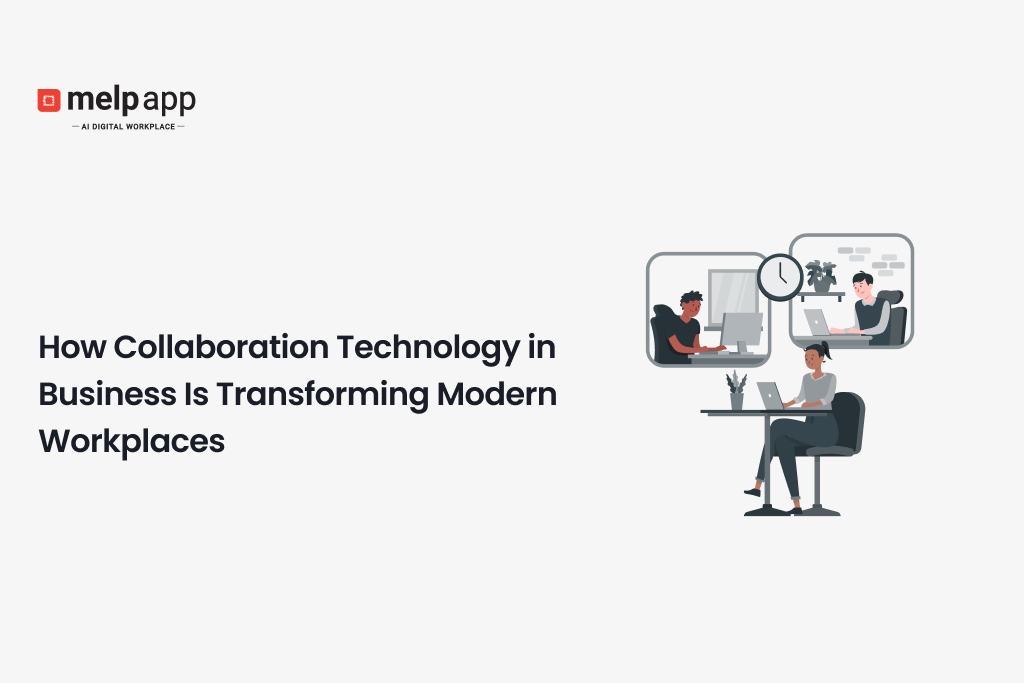 melp app
— AI DIGITAL WORKPLACE —

How Collaboration Technology in Business Is Transforming Modern Workplaces